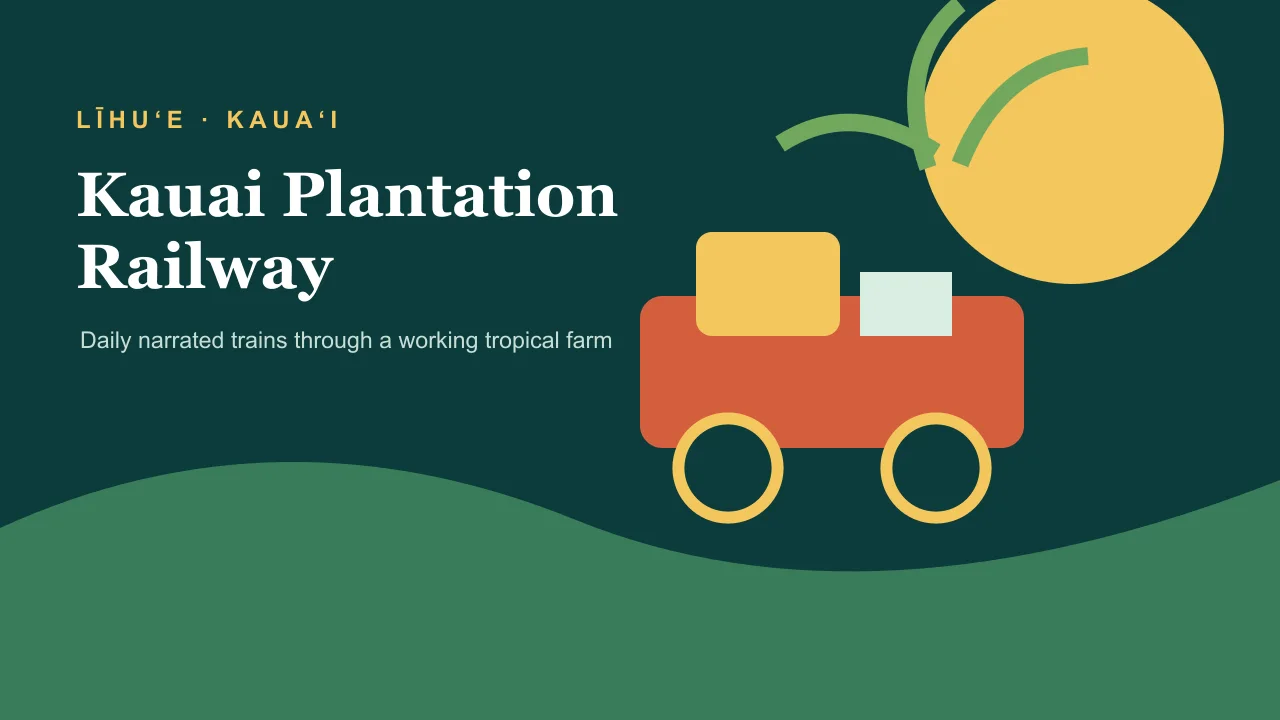 LĪHUʻE · KAUAʻI

Kauai Plantation Railway

Daily narrated trains through a working tropical farm